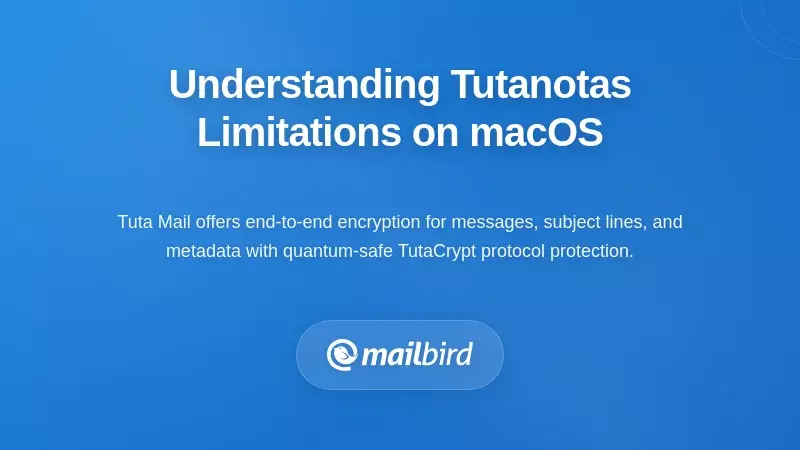 Understanding Tutanotas Limitations on macOS

Tuta Mail offers end-to-end encryption for messages, subject lines, and metadata with quantum-safe TutaCrypt protocol protection.

mailbird